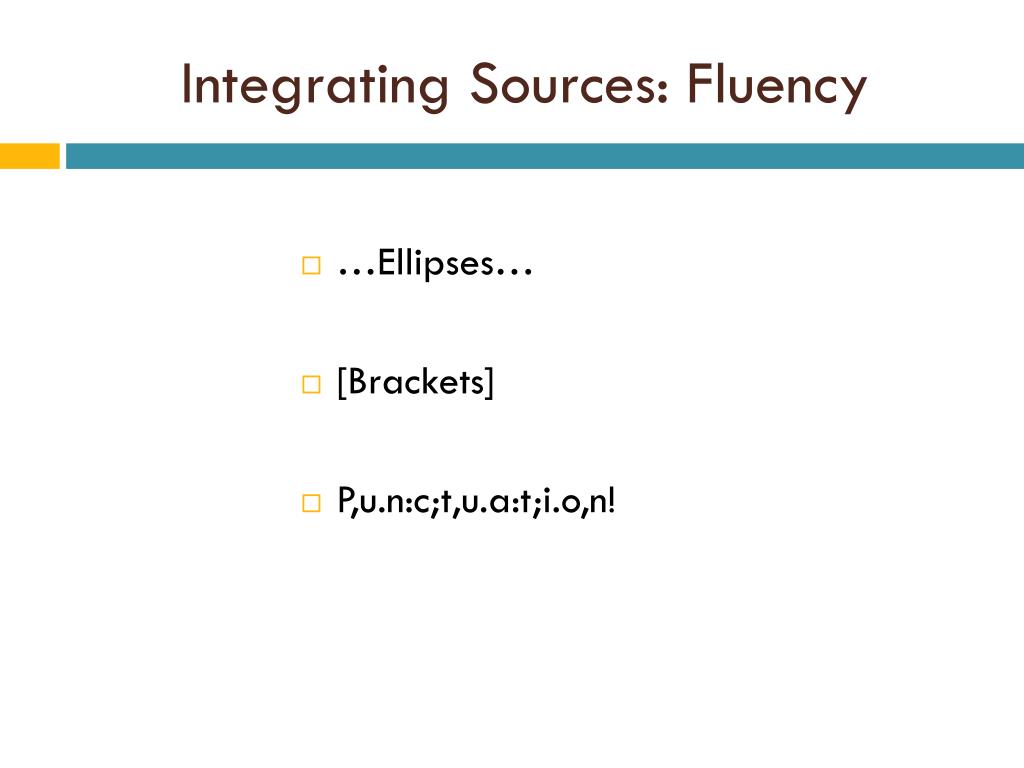 Integrating Sources: Fluency

…Ellipses…

[Brackets]

P,u.n:c;t,u.a:t;i.o,n!